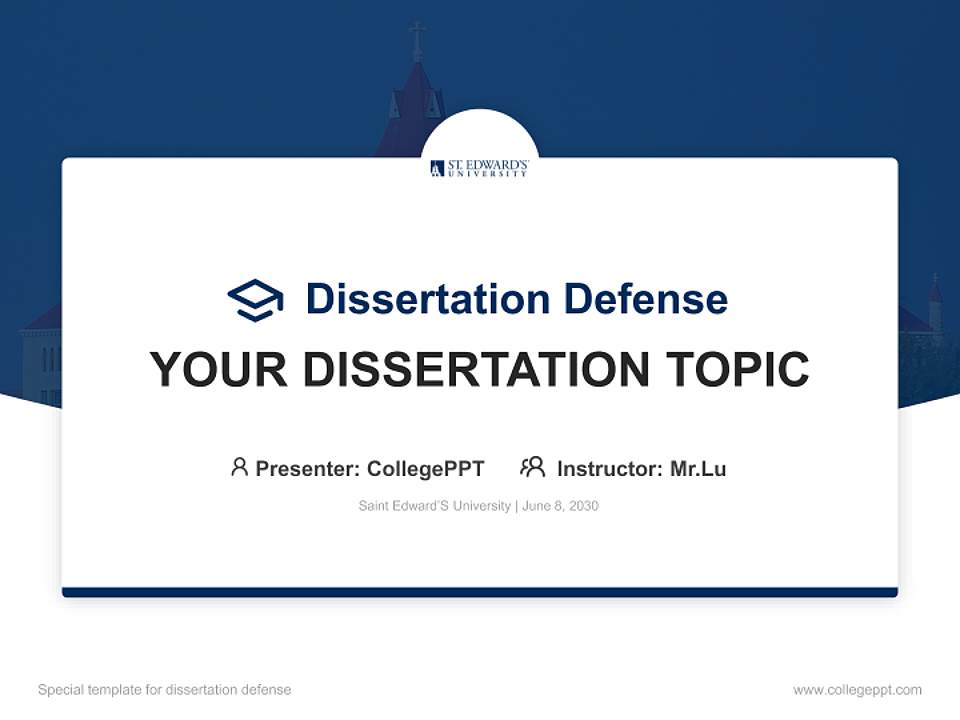 ST. EDWARD'S UNIVERSITY

Dissertation Defense

YOUR DISSERTATION TOPIC

Presenter: CollegePPT Instructor: Mr.Lu

Saint Edward'S University | June 8, 2030

Special template for dissertation defense

www.collegeppt.com